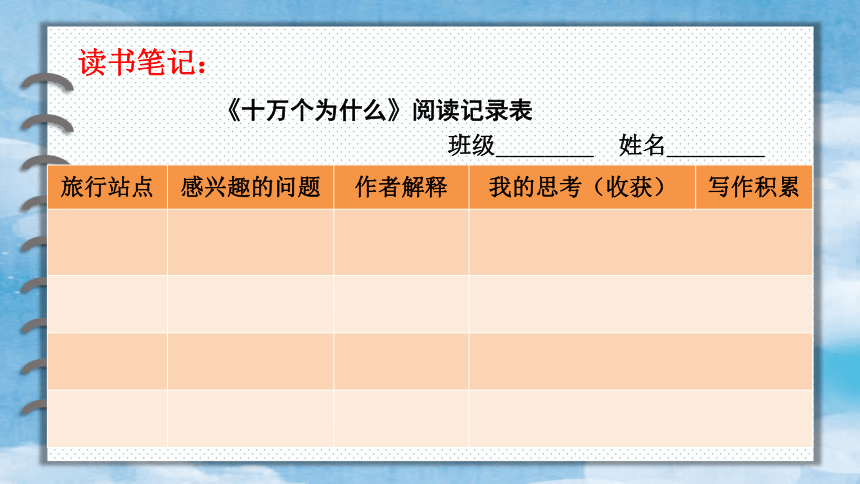 读书笔记：

《十万个为什么》阅读记录表

班级________ 姓名________

| 旅行站点 | 感兴趣的问题 | 作者解释 | 我的思考（收获） | 写作积累 |
|---|---|---|---|---|
| | | | | |
| | | | | |
| | | | | |
| | | | | |